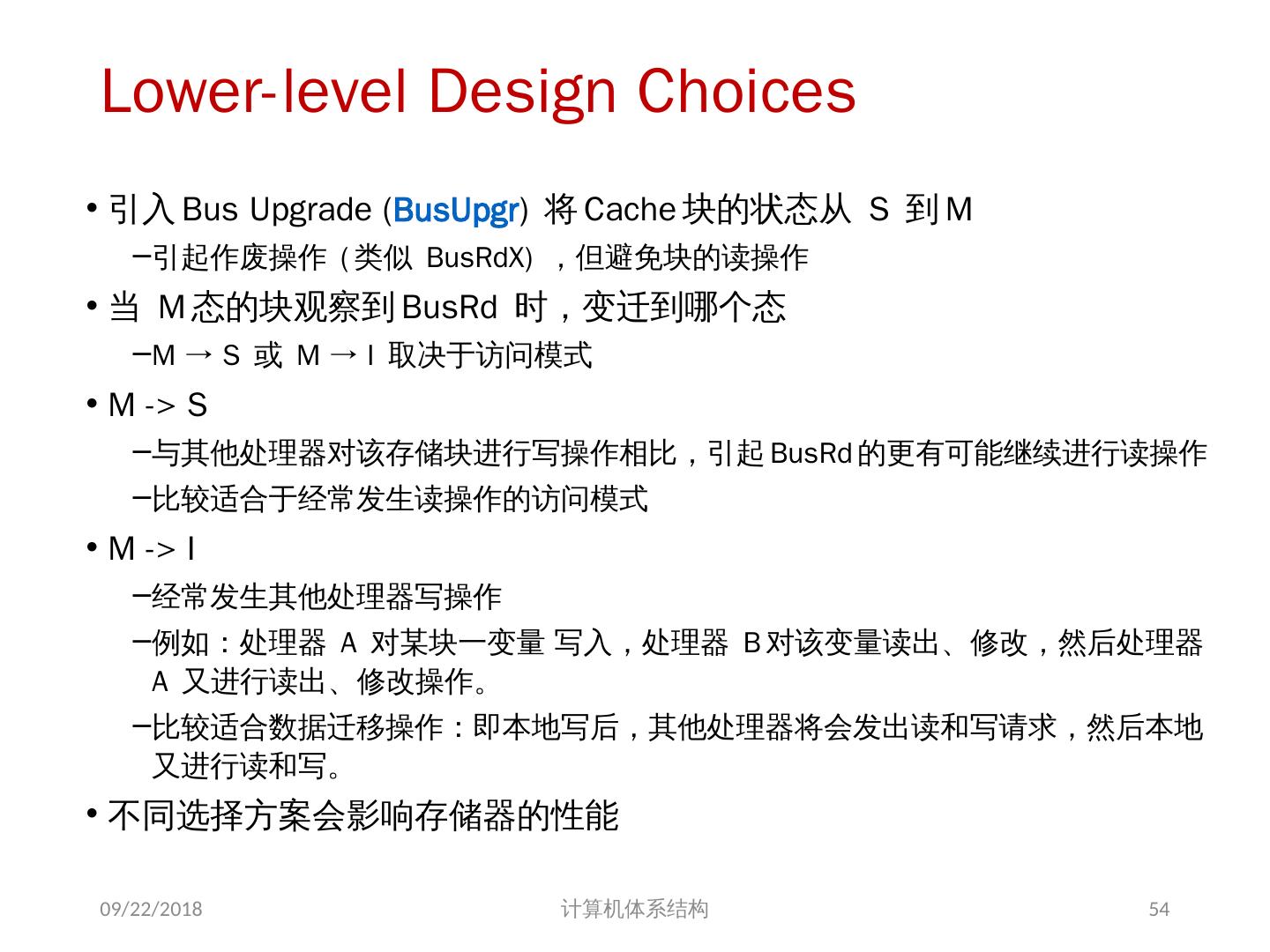 Lower-level Design Choices

• 引入 Bus Upgrade (BusUpgr) 将 Cache 块的状态从 S 到 M

–引起作废操作（类似 BusRdX），但避免块的读操作

• 当 M 态的块观察到 BusRd 时，变迁到哪个态

–M → S 或 M → I 取决于访问模式

• M -> S

–与其他处理器对该存储块进行写操作相比，引起 BusRd 的更有可能继续进行读操作

–比较适合于经常发生读操作的访问模式

• M -> I

–经常发生其他处理器写操作

–例如：处理器 A 对某块一变量 写入，处理器 B 对该变量读出、修改，然后处理器 A 又进行读出、修改操作。

–比较适合数据迁移操作：即本地写后，其他处理器将会发出读和写请求，然后本地又进行读和写。

• 不同选择方案会影响存储器的性能

09/22/2018

计算机体系结构

54